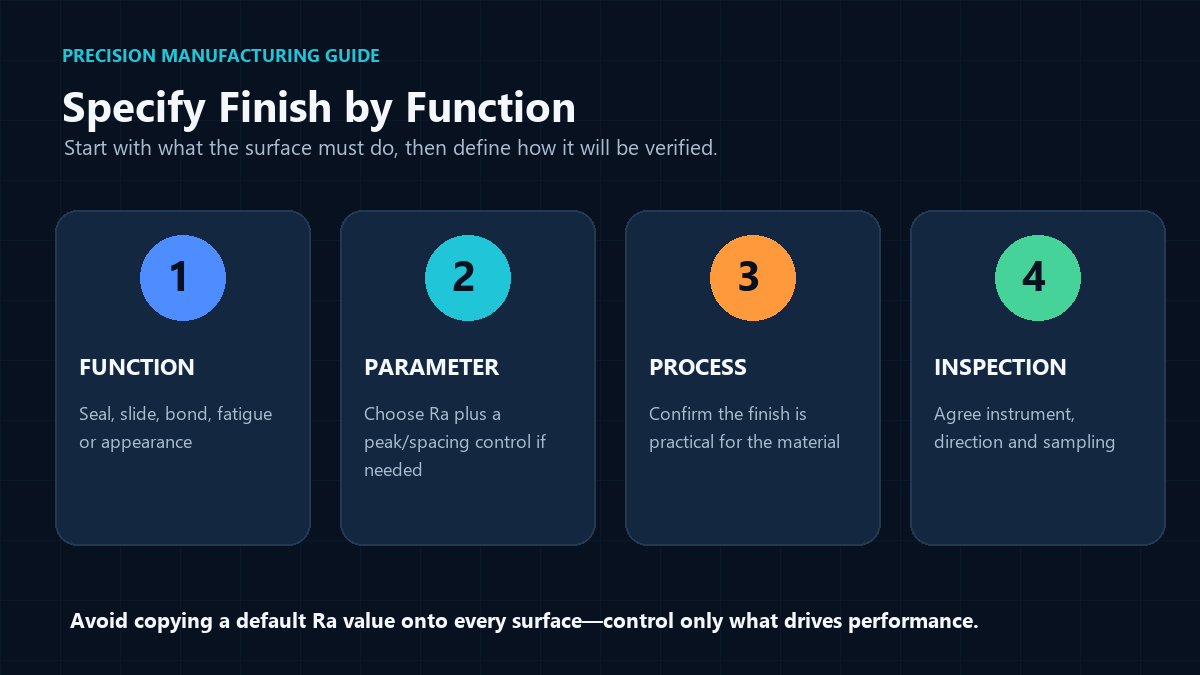 PRECISION MANUFACTURING GUIDE

Specify Finish by Function

Start with what the surface must do, then define how it will be verified.

1

FUNCTION

Seal, slide, bond, fatigue or appearance

2

PARAMETER

Choose Ra plus a peak/spacing control if needed

3

PROCESS

Confirm the finish is practical for the material

4

INSPECTION

Agree instrument, direction and sampling

Avoid copying a default Ra value onto every surface—control only what drives performance.